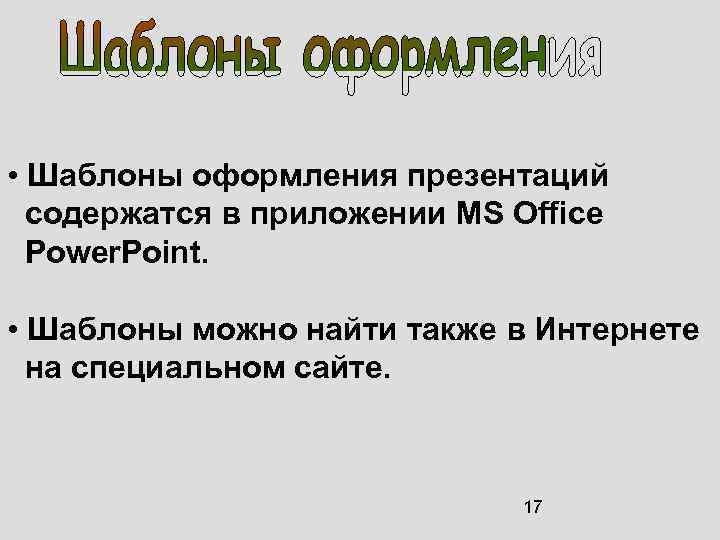 Шаблоны оформления

• Шаблоны оформления презентаций содержатся в приложении MS Office PowerPoint.

• Шаблоны можно найти также в Интернете на специальном сайте.

17